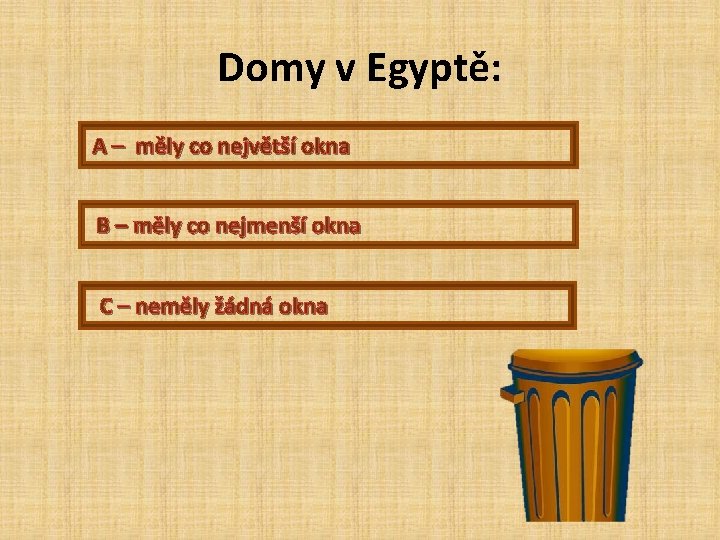 Domy v Egyptě:

A – měly co největší okna

B – měly co nejmenší okna

C – neměly žádná okna